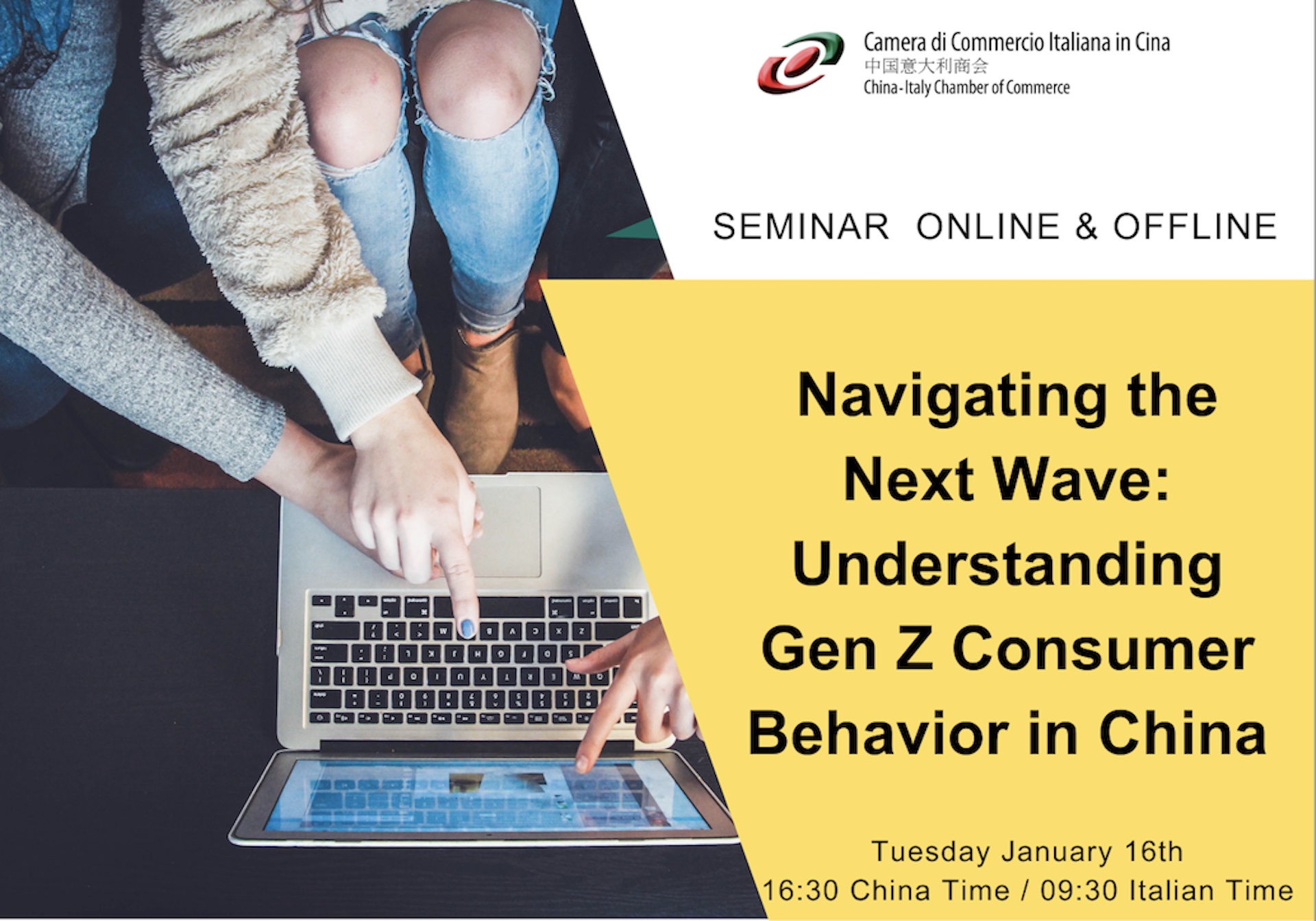 Camera di Commercio Italiana in Cina
中国意大利商会
China-Italy Chamber of Commerce

SEMINAR ONLINE & OFFLINE

Navigating the Next Wave: Understanding Gen Z Consumer Behavior in China

Tuesday January 16th
16:30 China Time / 09:30 Italian Time